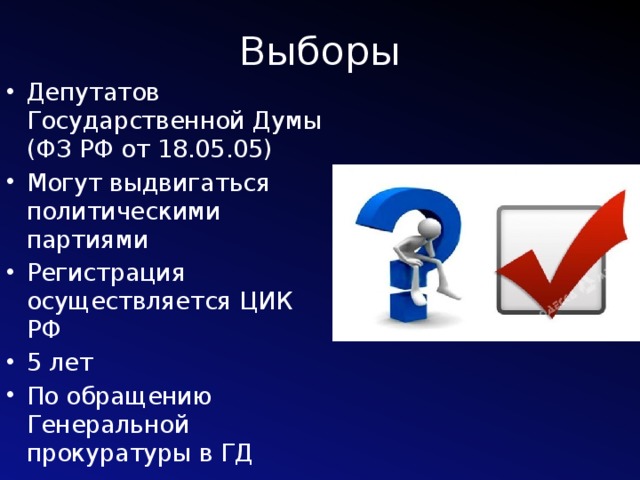 Выборы

• Депутатов Государственной Думы (ФЗ РФ от 18.05.05)
• Могут выдвигаться политическими партиями
• Регистрация осуществляется ЦИК РФ
• 5 лет
• По обращению Генеральной прокуратуры в ГД